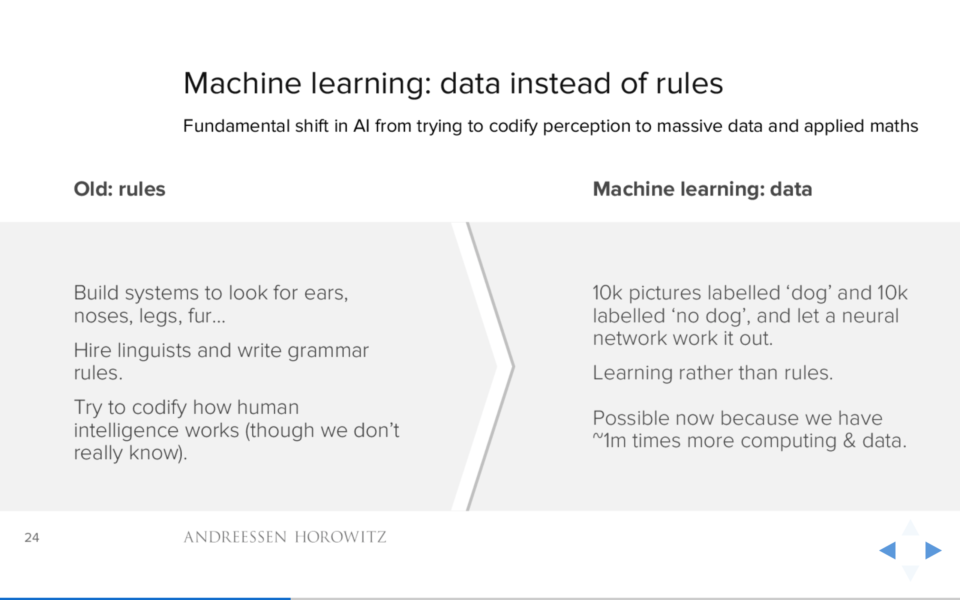 Machine learning: data instead of rules

Fundamental shift in AI from trying to codify perception to massive data and applied maths

Old: rules

Build systems to look for ears, noses, legs, fur...

Hire linguists and write grammar rules.

Try to codify how human intelligence works (though we don't really know).

Machine learning: data

10k pictures labelled 'dog' and 10k labelled 'no dog', and let a neural network work it out.

Learning rather than rules.

Possible now because we have ~1m times more computing & data.

24

ANDREESSEN HOROWITZ